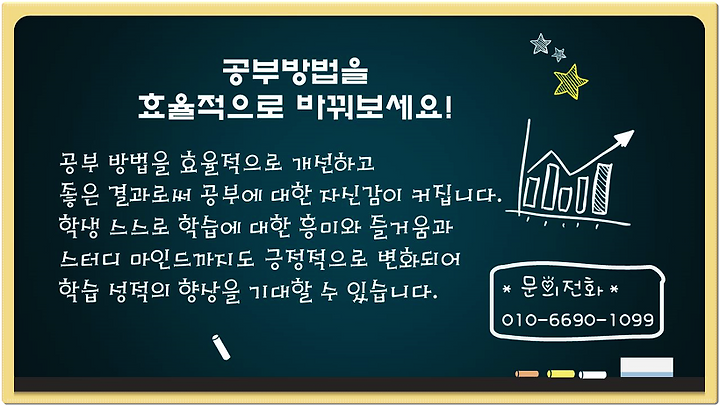 공부방법을
효율적으로 바꿔보세요!

공부 방법을 효율적으로 개선하고
좋은 결과로써 공부에 대한 자신감이 커집니다.
학생 스스로 학습에 대한 흥미와 즐거움과
스터디 마인드까지도 긍정적으로 변화되어
학습 성적의 향상을 기대할 수 있습니다.

* 문의전화 *
010-6690-1099